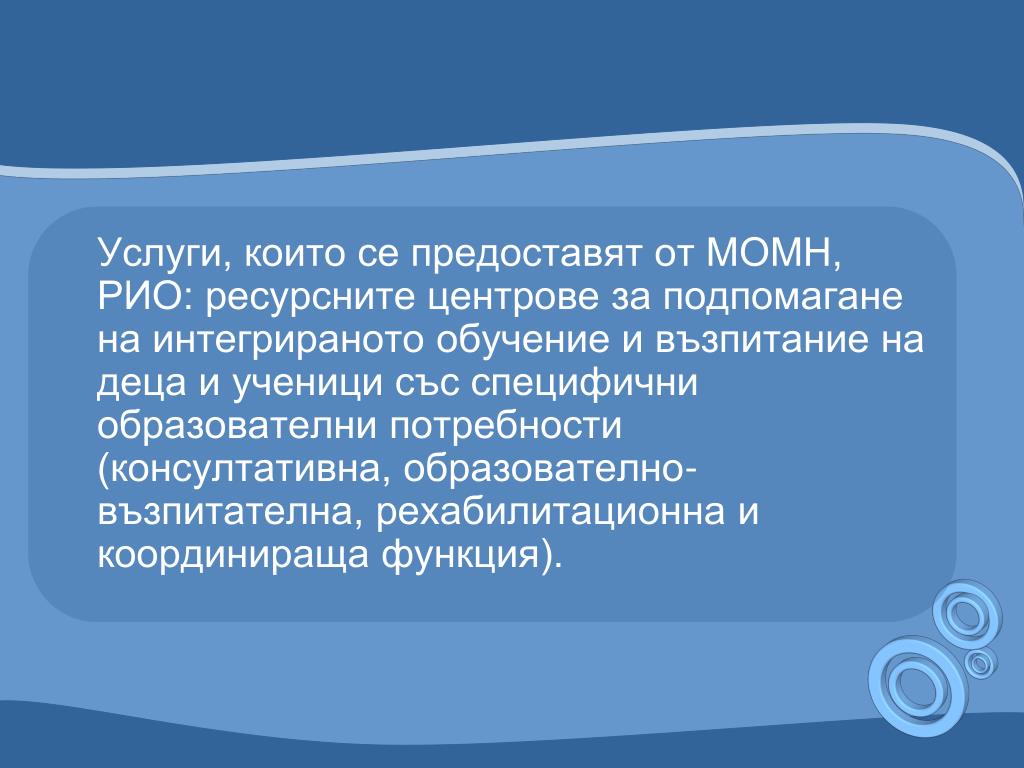 Услуги, които се предоставят от МОМН, РИО: ресурсните центрове за подпомагане на интегрираното обучение и възпитание на деца и ученици със специфични образователни потребности (консултативна, образователно-възпитателна, рехабилитационна и координираща функция).